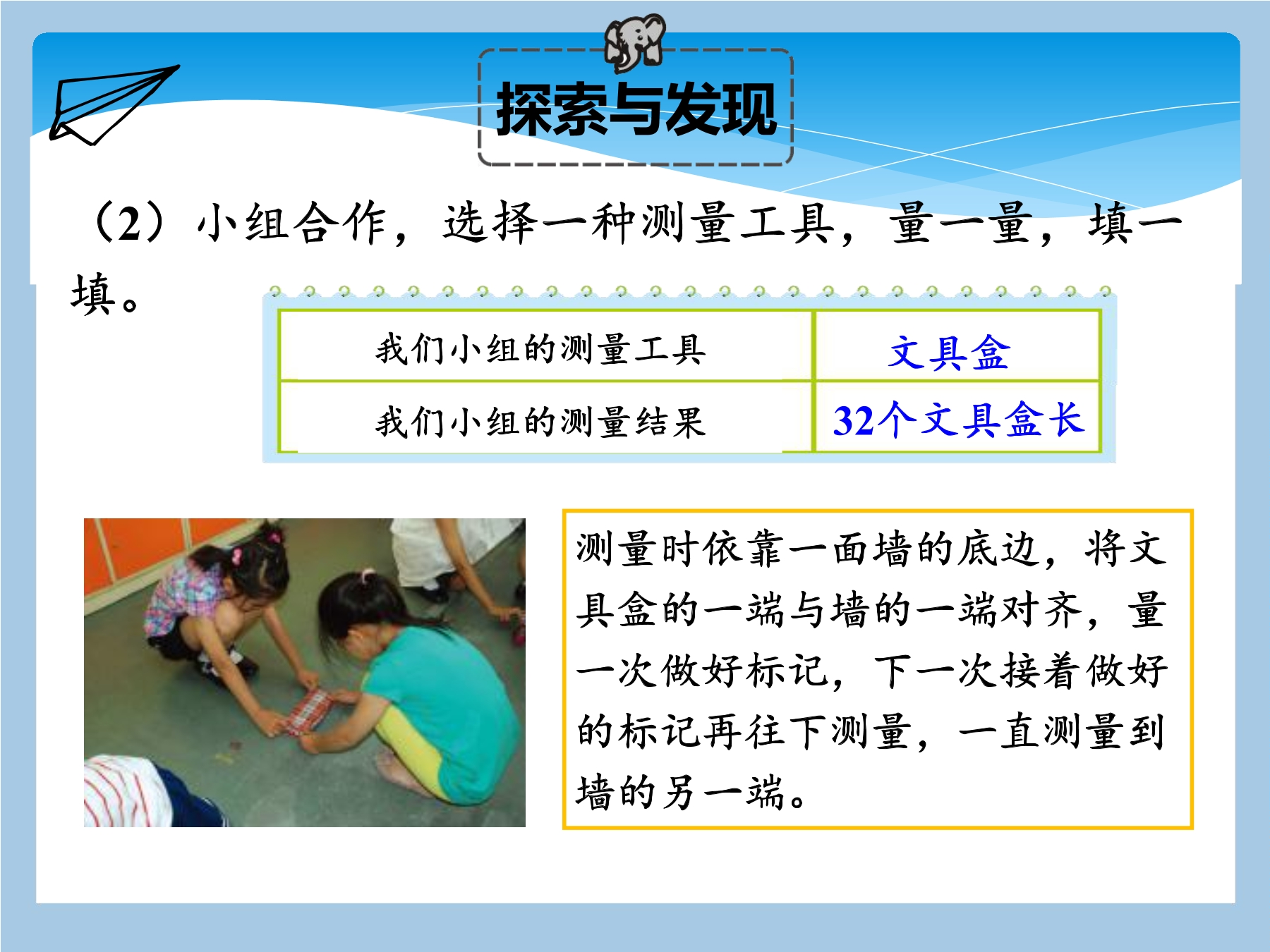 探索与发现

（2）小组合作，选择一种测量工具，量一量，填一填。

| 我们小组的测量工具 | 文具盒 |
|---|---|
| 我们小组的测量结果 | 32个文具盒长 |

测量时依靠一面墙的底边，将文具盒的一端与墙的一端对齐，量一次做好标记，下一次接着做好的标记再往下测量，一直测量到墙的另一端。